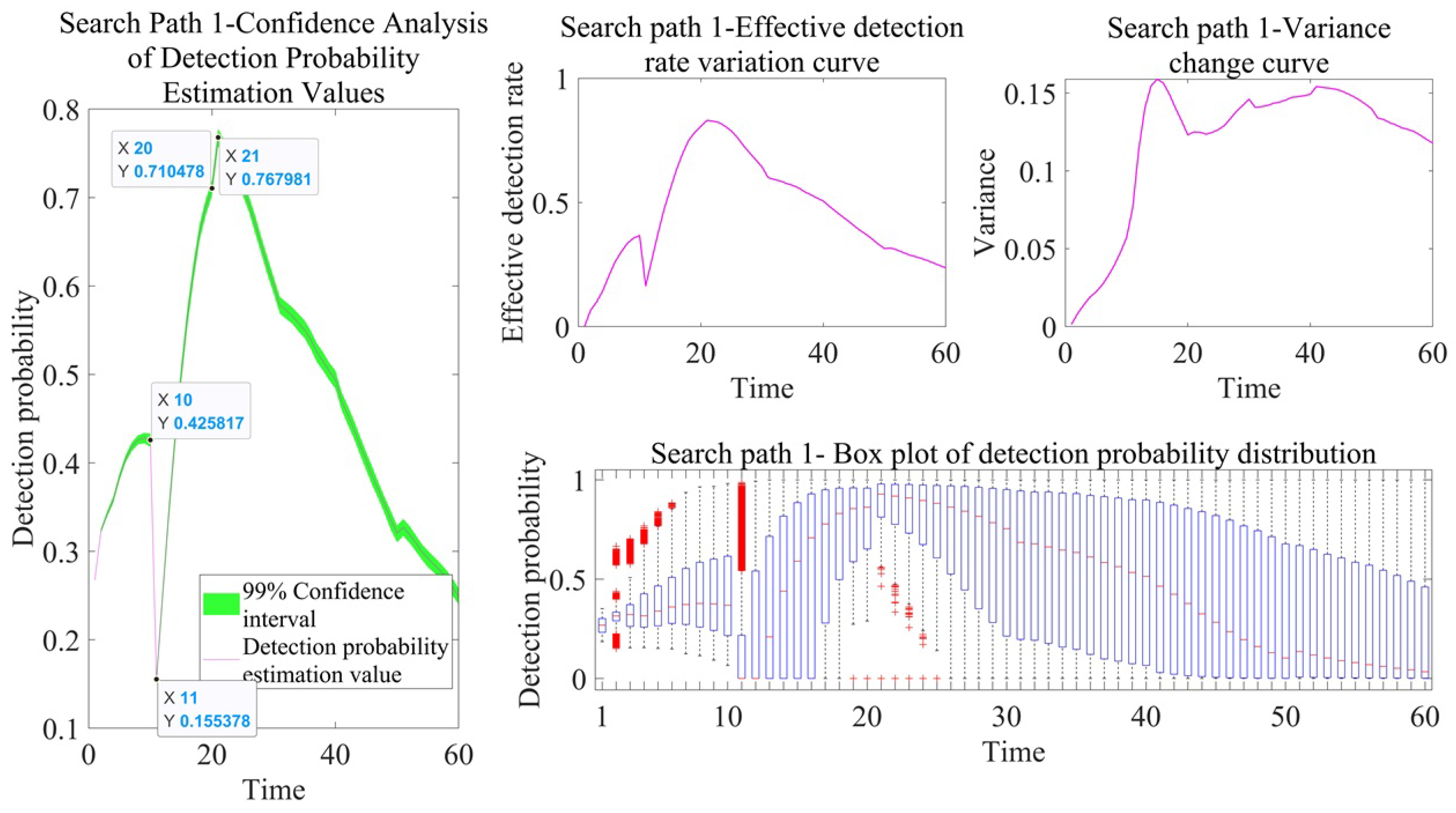 Search Path 1-Confidence Analysis of Detection Probability Estimation Values

Detection probability

0.8
0.7
0.6
0.5
0.4
0.3
0.2
0.1

X 20
Y 0.710478

X 21
Y 0.767981

X 10
Y 0.425817

X 11
Y 0.155378

99% Confidence interval
Detection probability estimation value

0 20 40 60
Time

Search path 1-Effective detection rate variation curve

Effective detection rate

1
0.5
0

0 20 40 60
Time

Search path 1-Variance change curve

Variance

0.15
0.1
0.05
0

0 20 40 60
Time

Search path 1- Box plot of detection probability distribution

Detection probability

1
0.5
0

1 10 20 30 40 50 60
Time